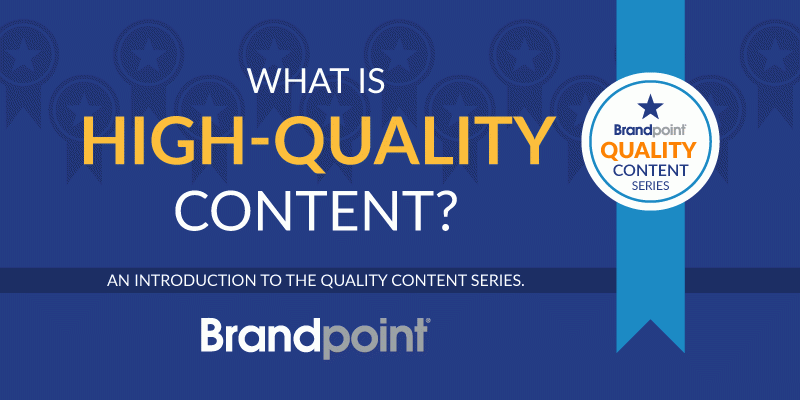 WHAT IS
HIGH-QUALITY
CONTENT?

Brandpoint
QUALITY
CONTENT
SERIES

AN INTRODUCTION TO THE QUALITY CONTENT SERIES.

Brandpoint